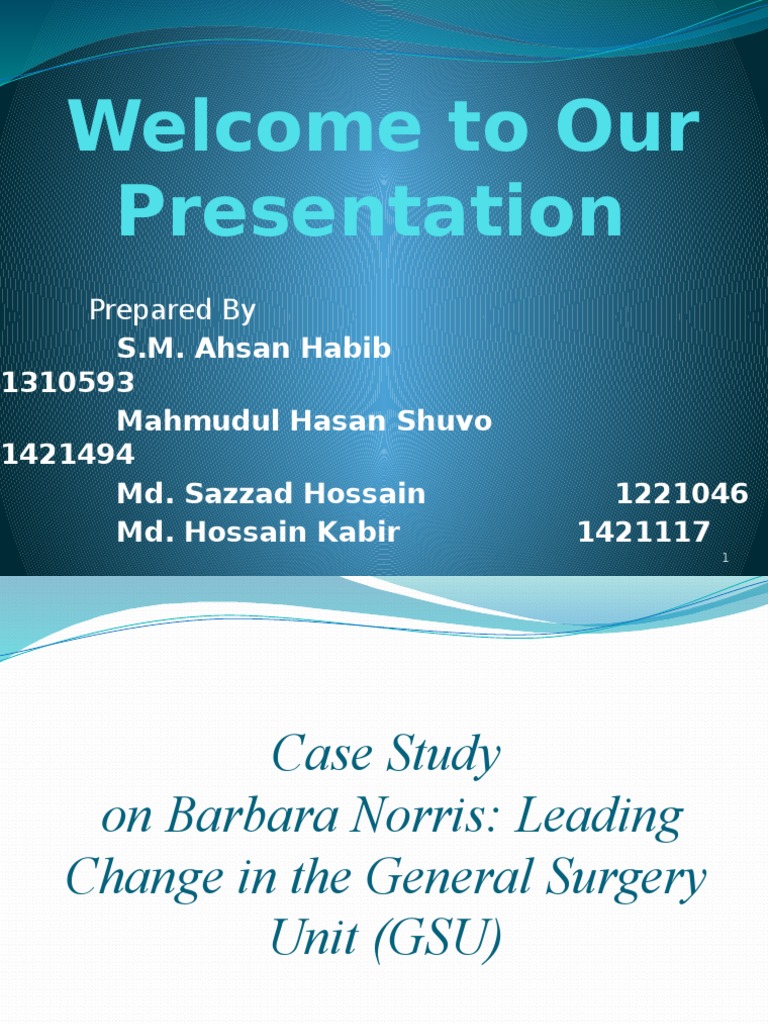 Welcome to Our Presentation

Prepared By
S.M. Ahsan Habib 1310593
Mahmudul Hasan Shuvo 1421494
Md. Sazzad Hossain 1221046
Md. Hossain Kabir 1421117

1

Case Study
on Barbara Norris: Leading Change in the General Surgery Unit (GSU)